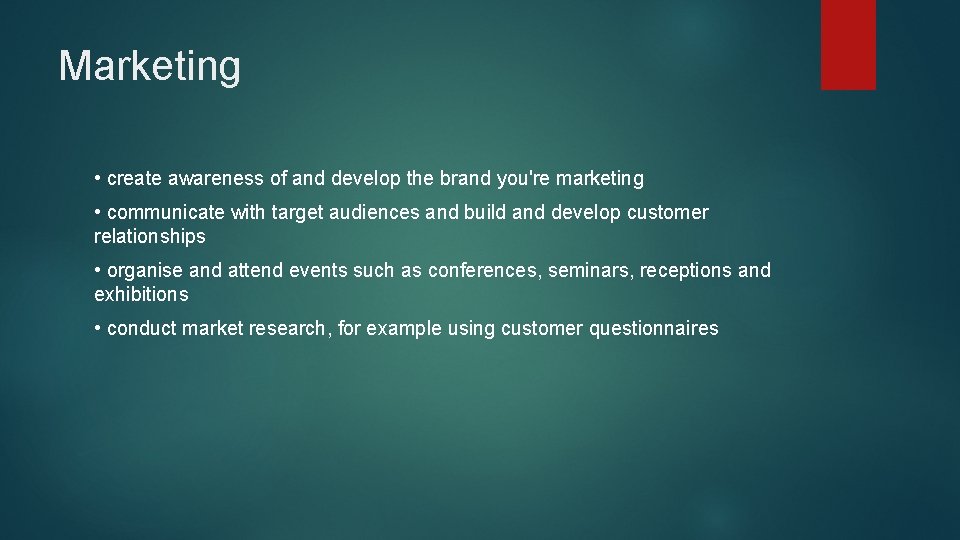 Marketing

• create awareness of and develop the brand you're marketing

• communicate with target audiences and build and develop customer relationships

• organise and attend events such as conferences, seminars, receptions and exhibitions

• conduct market research, for example using customer questionnaires